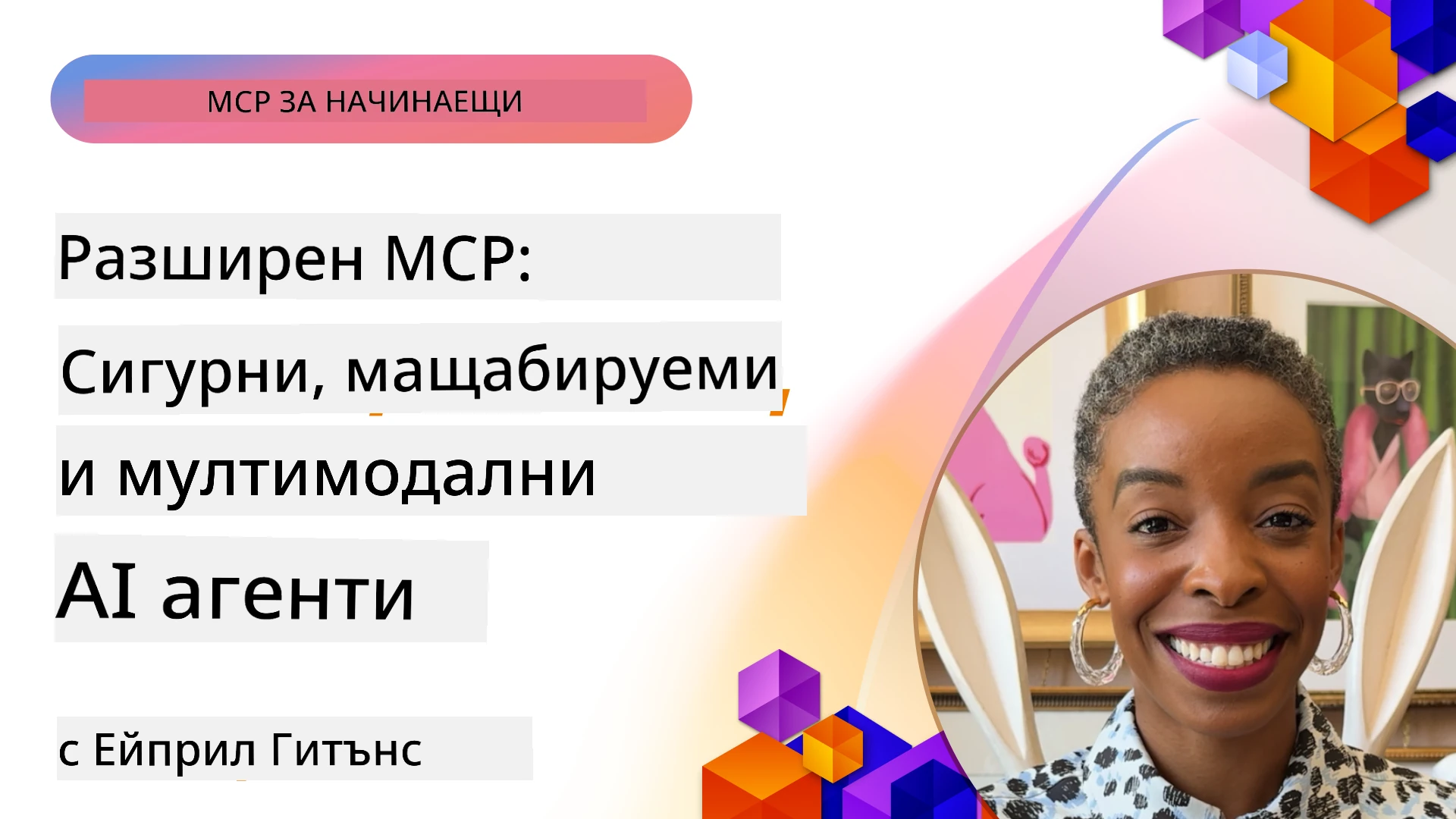 MCP ЗА НАЧИНАЕЩИ

Разширен MCP: Сигурни, мащабируеми и мултимодални AI агенти

с Ейприл Гитънс